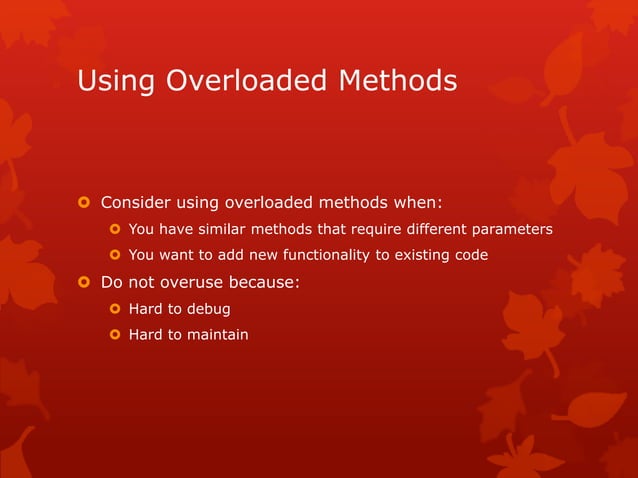 Using Overloaded Methods

Consider using overloaded methods when:

You have similar methods that require different parameters

You want to add new functionality to existing code

Do not overuse because:

Hard to debug

Hard to maintain